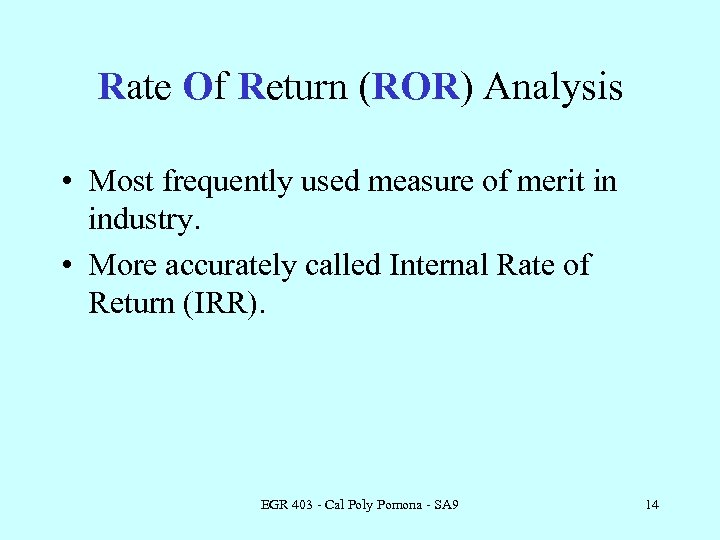 Rate Of Return (ROR) Analysis

• Most frequently used measure of merit in industry.

• More accurately called Internal Rate of Return (IRR).

EGR 403 - Cal Poly Pomona - SA9

14